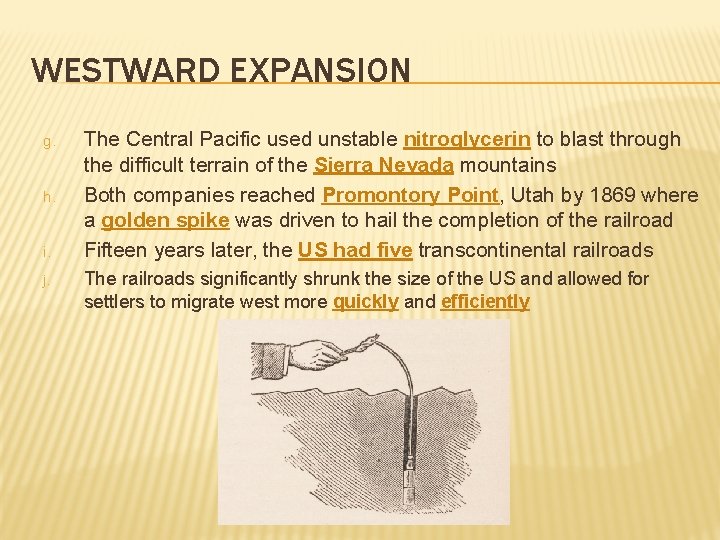 WESTWARD EXPANSION

g. The Central Pacific used unstable nitroglycerin to blast through the difficult terrain of the Sierra Nevada mountains

h. Both companies reached Promontory Point, Utah by 1869 where a golden spike was driven to hail the completion of the railroad

i. Fifteen years later, the US had five transcontinental railroads

j. The railroads significantly shrunk the size of the US and allowed for settlers to migrate west more quickly and efficiently